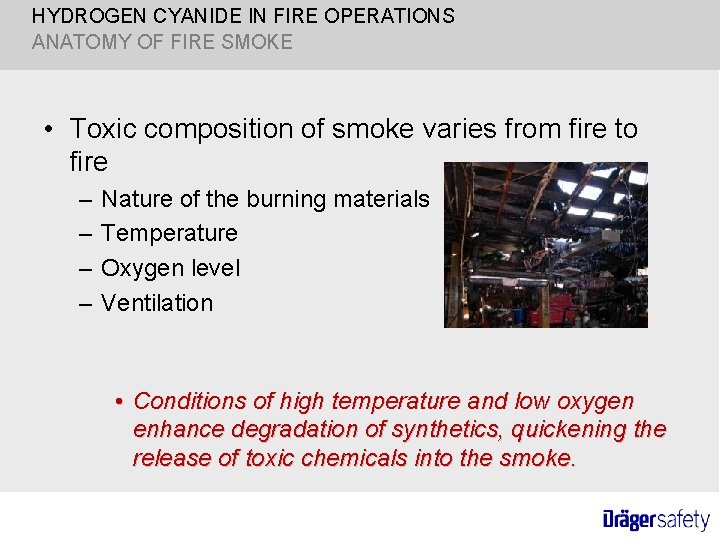 HYDROGEN CYANIDE IN FIRE OPERATIONS
ANATOMY OF FIRE SMOKE

• Toxic composition of smoke varies from fire to fire
– Nature of the burning materials
– Temperature
– Oxygen level
– Ventilation

• Conditions of high temperature and low oxygen enhance degradation of synthetics, quickening the release of toxic chemicals into the smoke.

Drägersafety